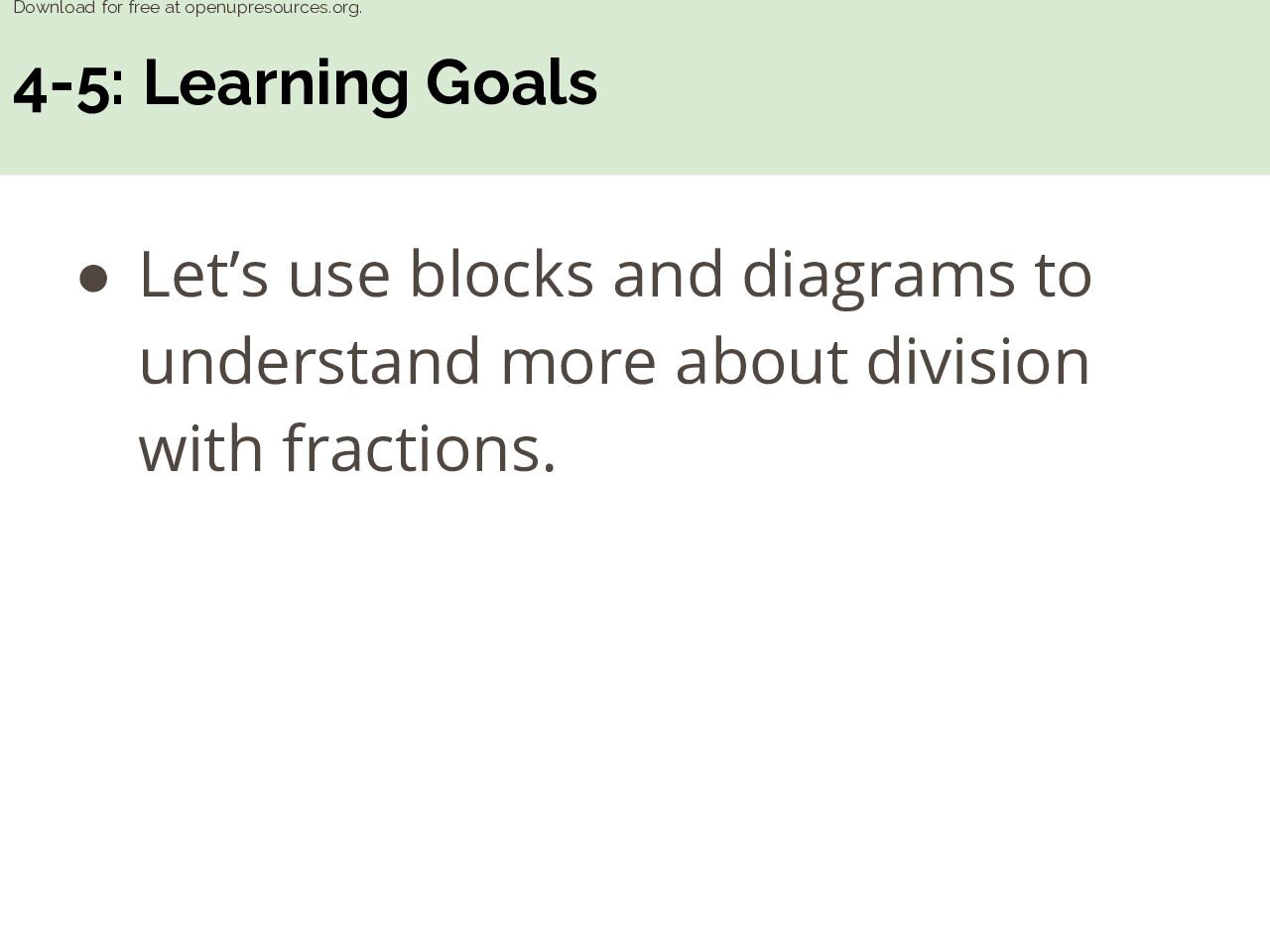 Download for free at openupresources.org.

4-5: Learning Goals

● Let’s use blocks and diagrams to understand more about division with fractions.